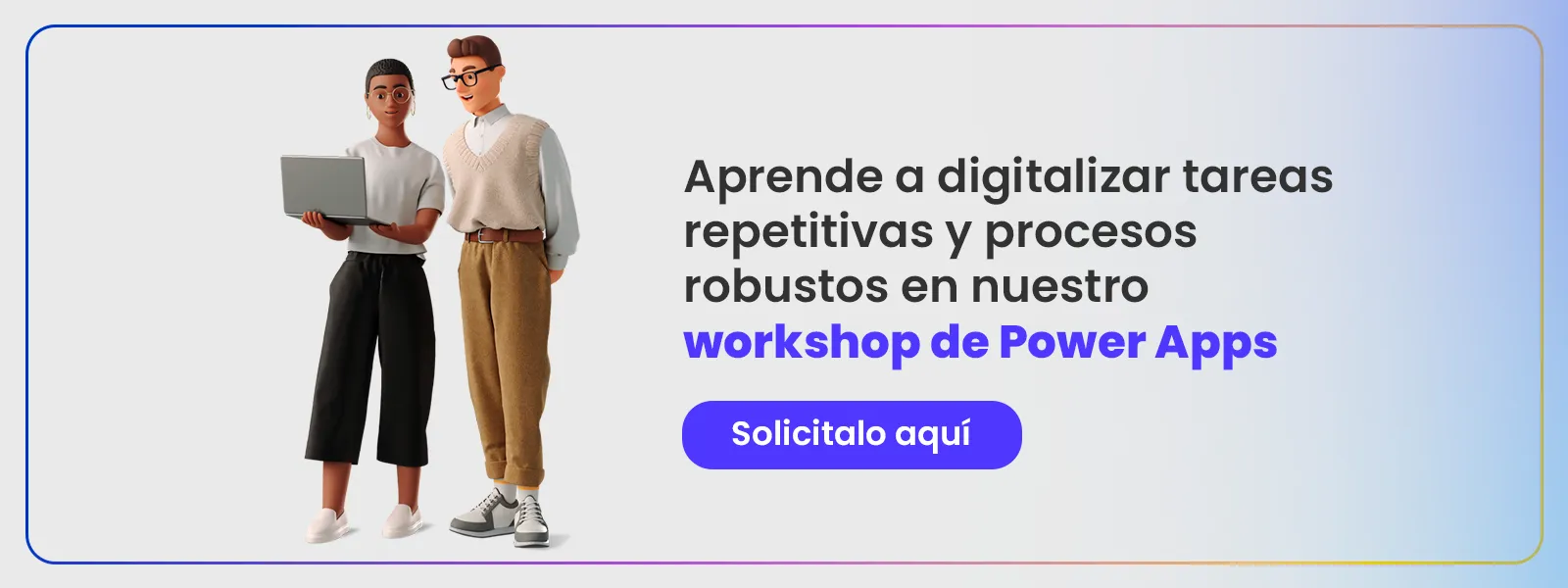 Aprende a digitalizar tareas repetitivas y procesos robustos en nuestro workshop de Power Apps

Solicitalo aquí